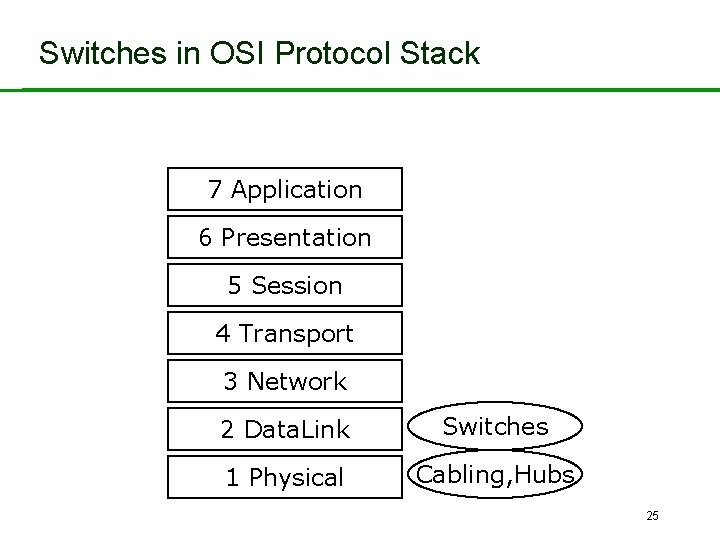 Switches in OSI Protocol Stack

7 Application
6 Presentation
5 Session
4 Transport
3 Network
2 DataLink
1 Physical

Switches
Cabling,Hubs

25